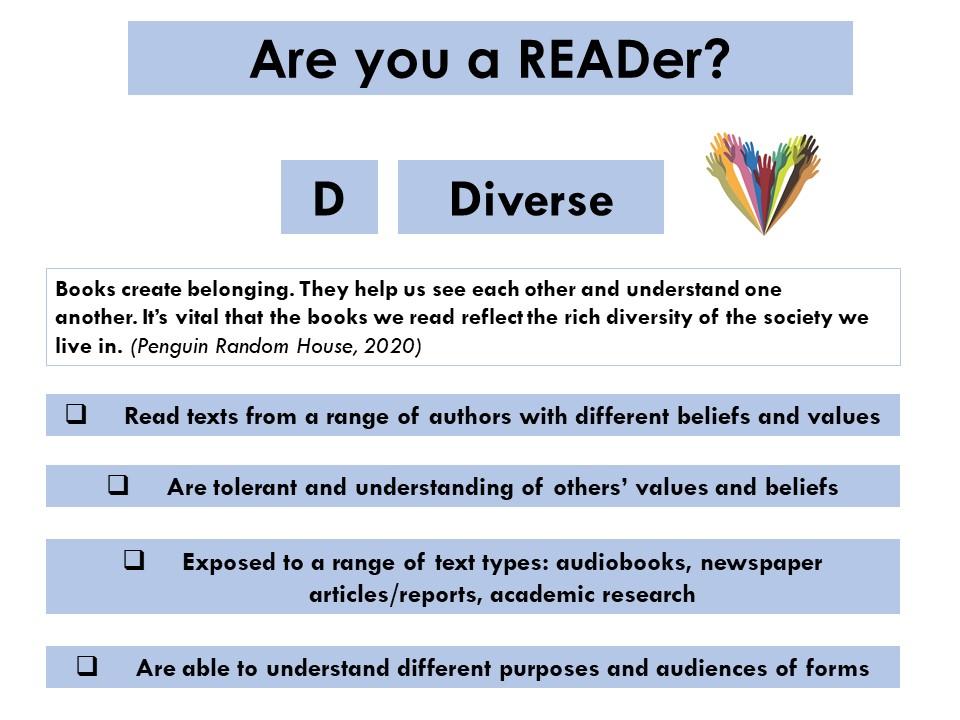 Are you a READer?

D

Diverse

Books create belonging. They help us see each other and understand one another. It's vital that the books we read reflect the rich diversity of the society we live in. (Penguin Random House, 2020)

❑ Read texts from a range of authors with different beliefs and values

❑ Are tolerant and understanding of others' values and beliefs

❑ Exposed to a range of text types: audiobooks, newspaper articles/reports, academic research

❑ Are able to understand different purposes and audiences of forms